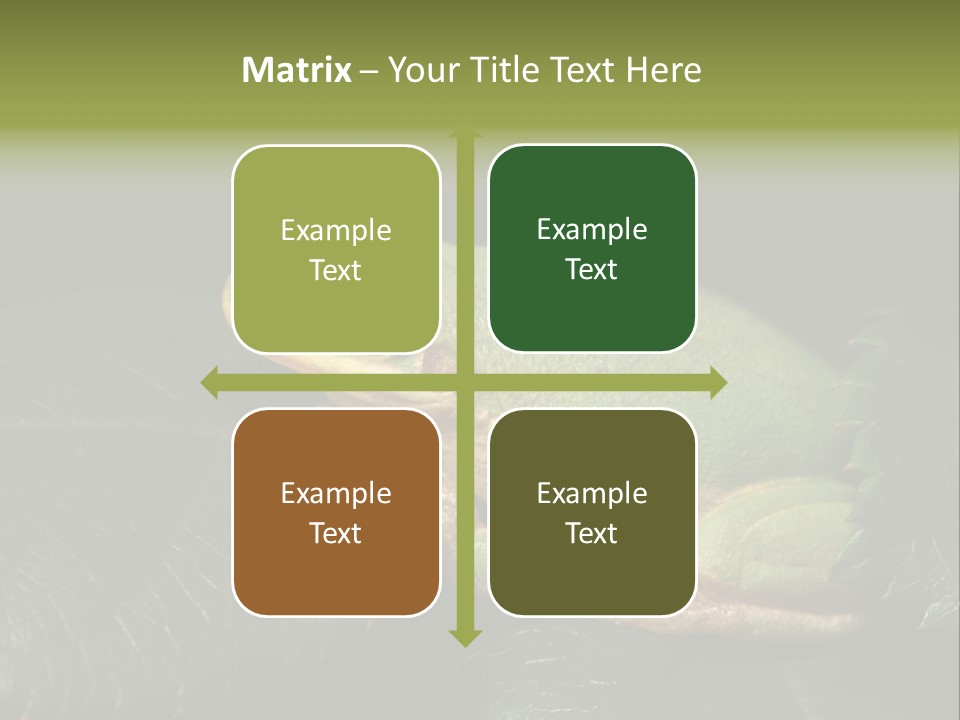 Matrix – Your Title Text Here

Example Text

Example Text

Example Text

Example Text